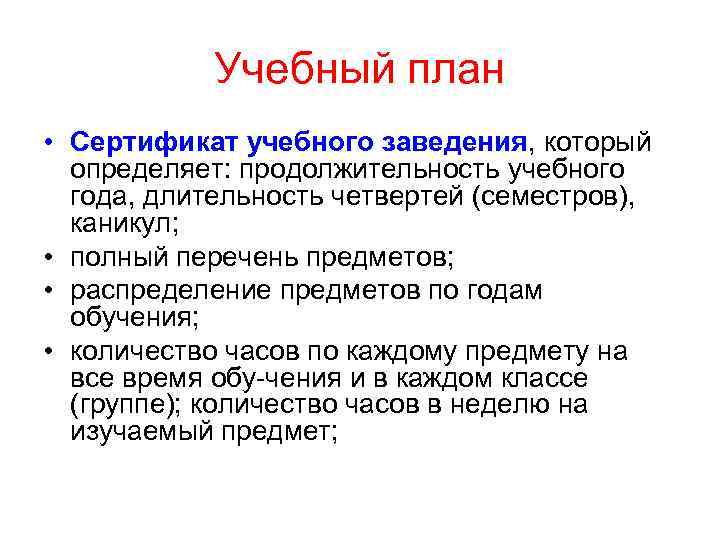 Учебный план

• Сертификат учебного заведения, который определяет: продолжительность учебного года, длительность четвертей (семестров), каникул;
• полный перечень предметов;
• распределение предметов по годам обучения;
• количество часов по каждому предмету на все время обу-чения и в каждом классе (группе); количество часов в неделю на изучаемый предмет;